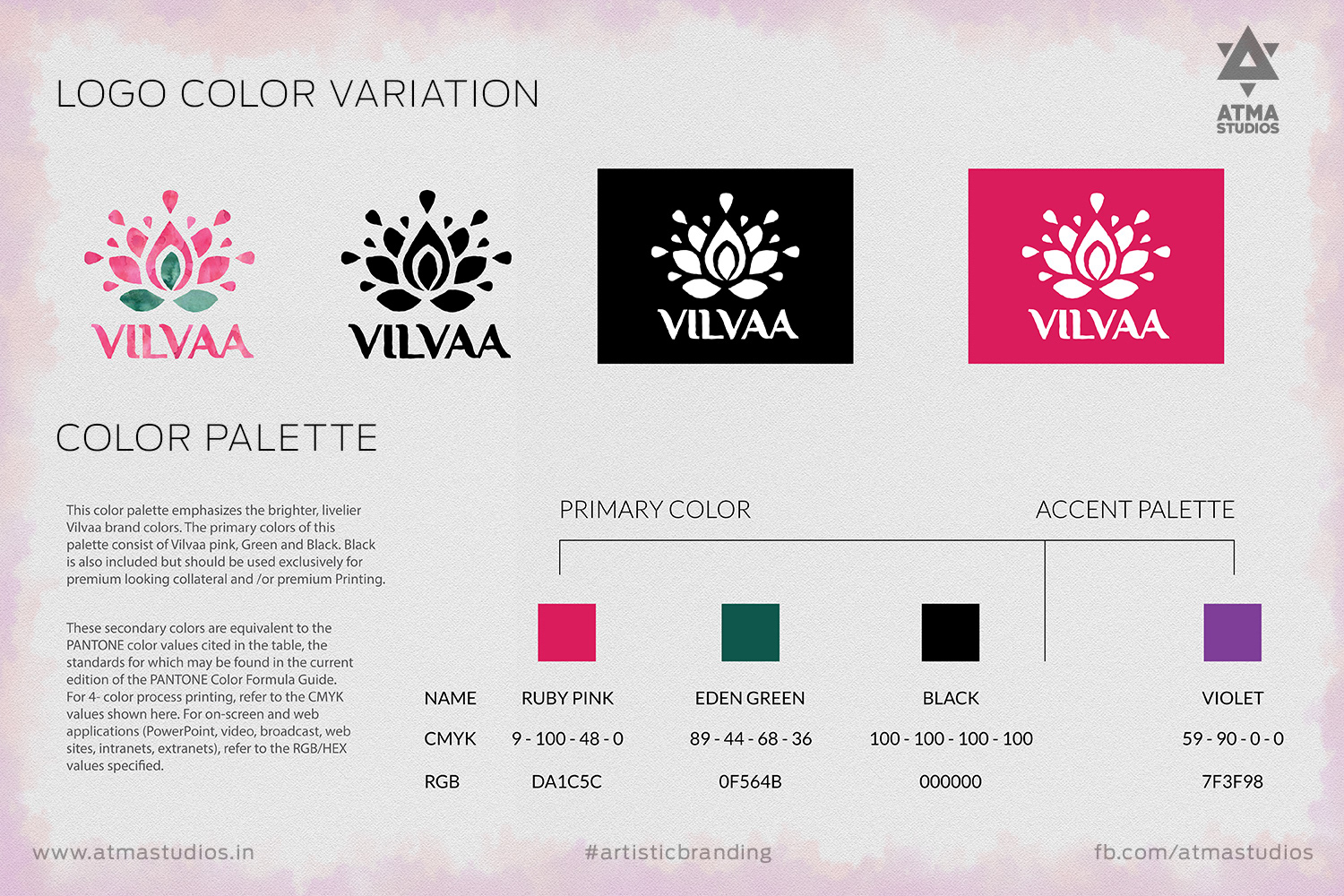 LOGO COLOR VARIATION

ATMA STUDIOS

VILVAA

VILVAA

VILVAA

VILVAA

COLOR PALETTE

This color palette emphasizes the brighter, livelier Vilvaa brand colors. The primary colors of this palette consist of Vilvaa pink, Green and Black. Black is also included but should be used exclusively for premium looking collateral and /or premium Printing.

These secondary colors are equivalent to the PANTONE color values cited in the table, the standards for which may be found in the current edition of the PANTONE Color Formula Guide. For 4- color process printing, refer to the CMYK values shown here. For on-screen and web applications (PowerPoint, video, broadcast, web sites, intranets, extranets), refer to the RGB/HEX values specified.

PRIMARY COLOR

ACCENT PALETTE

| NAME | RUBY PINK | EDEN GREEN | BLACK | VIOLET |
|---|---|---|---|---|
| CMYK | 9 - 100 - 48 - 0 | 89 - 44 - 68 - 36 | 100 - 100 - 100 - 100 | 59 - 90 - 0 - 0 |
| RGB | DA1C5C | 0F564B | 000000 | 7F3F98 |

www.atmastudios.in

#artisticbranding

fb.com/atmastudios